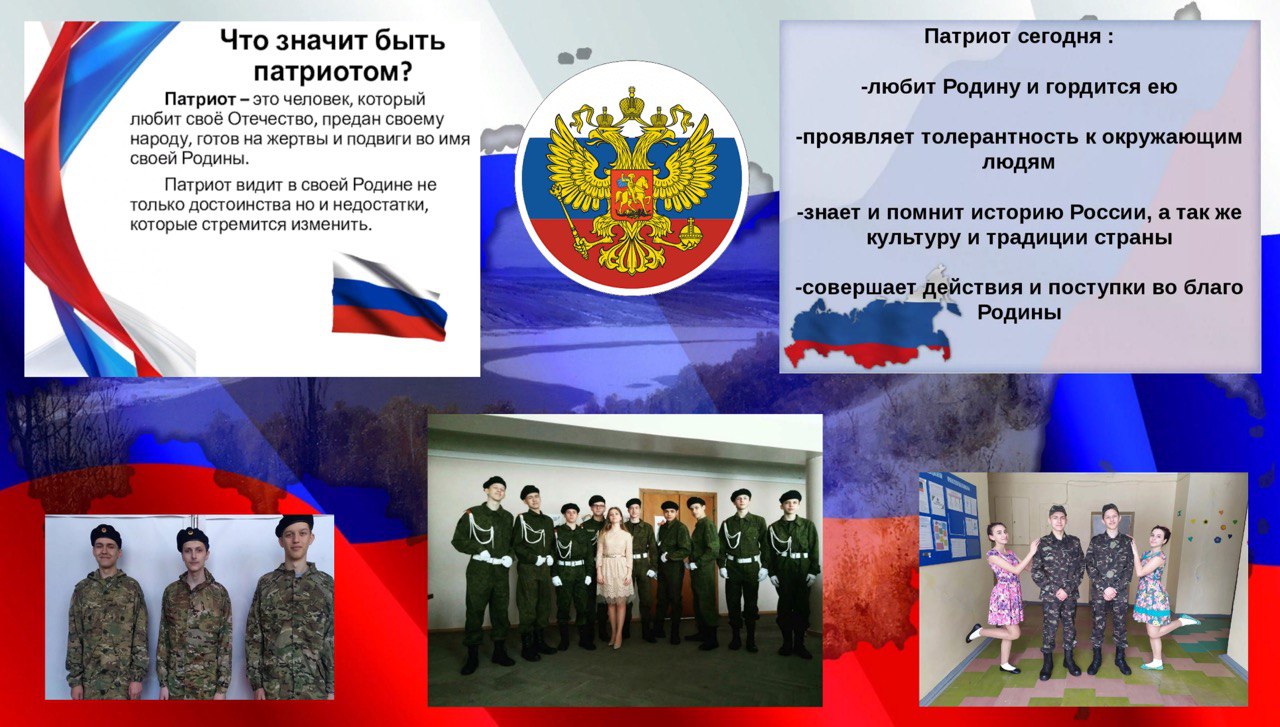 Что значит быть патриотом?

Патриот – это человек, который любит своё Отечество, предан своему народу, готов на жертвы и подвиги во имя своей Родины.

Патриот видит в своей Родине не только достоинства но и недостатки, которые стремится изменить.

Патриот сегодня :

-любит Родину и гордится ею

-проявляет толерантность к окружающим людям

-знает и помнит историю России, а так же культуру и традиции страны

-совершает действия и поступки во благо Родины